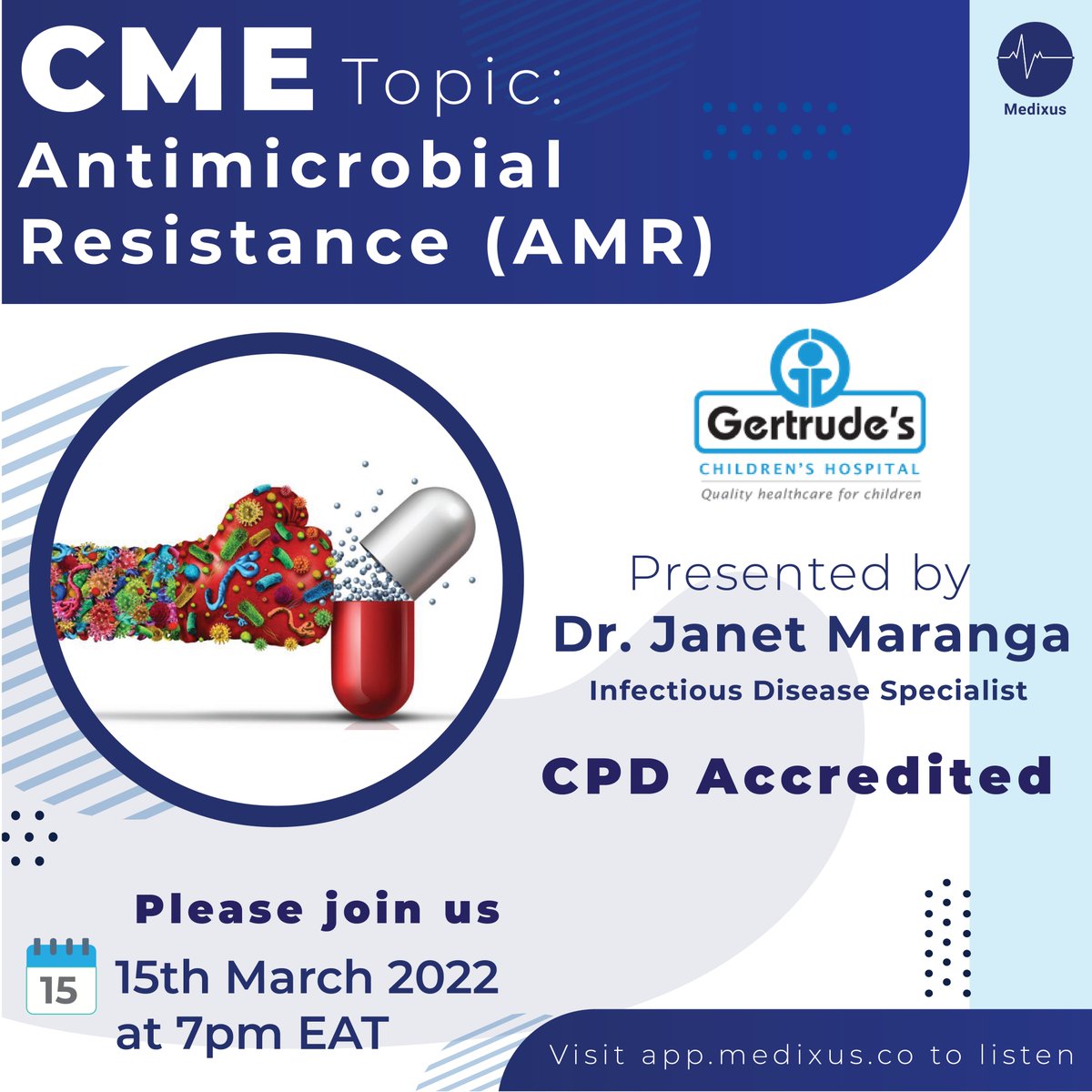 CME Topic:
Antimicrobial Resistance (AMR)

Medixus

Gertrude's
CHILDREN'S HOSPITAL
Quality healthcare for children

Presented by
Dr. Janet Maranga
Infectious Disease Specialist

CPD Accredited

Please join us

15

15th March 2022 at 7pm EAT

Visit app.medixus.co to listen